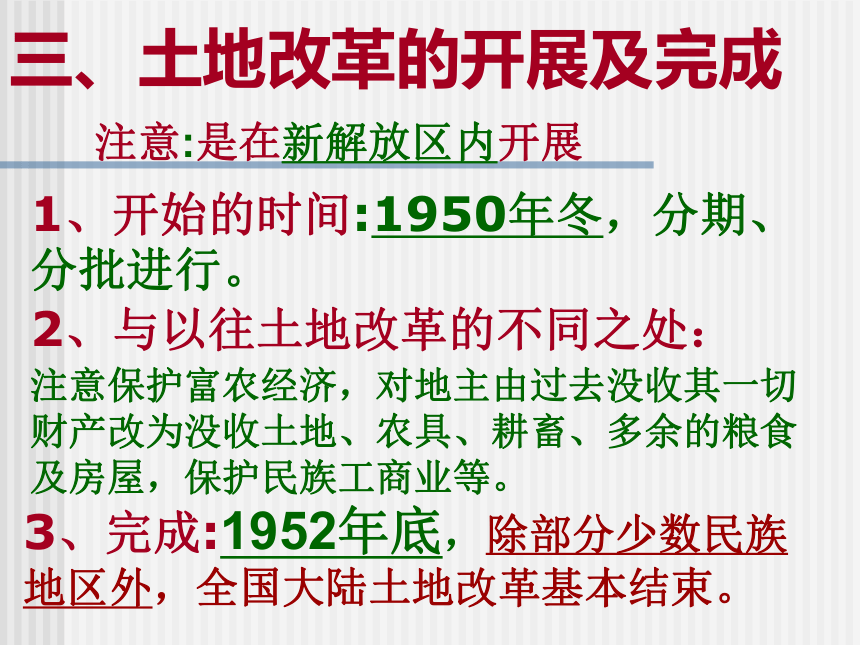 三、土地改革的开展及完成

注意:是在新解放区内开展

1、开始的时间:1950年冬，分期、分批进行。

2、与以往土地改革的不同之处:

注意保护富农经济，对地主由过去没收其一切财产改为没收土地、农具、耕畜、多余的粮食及房屋，保护民族工商业等。

3、完成:1952年底，除部分少数民族地区外，全国大陆土地改革基本结束。